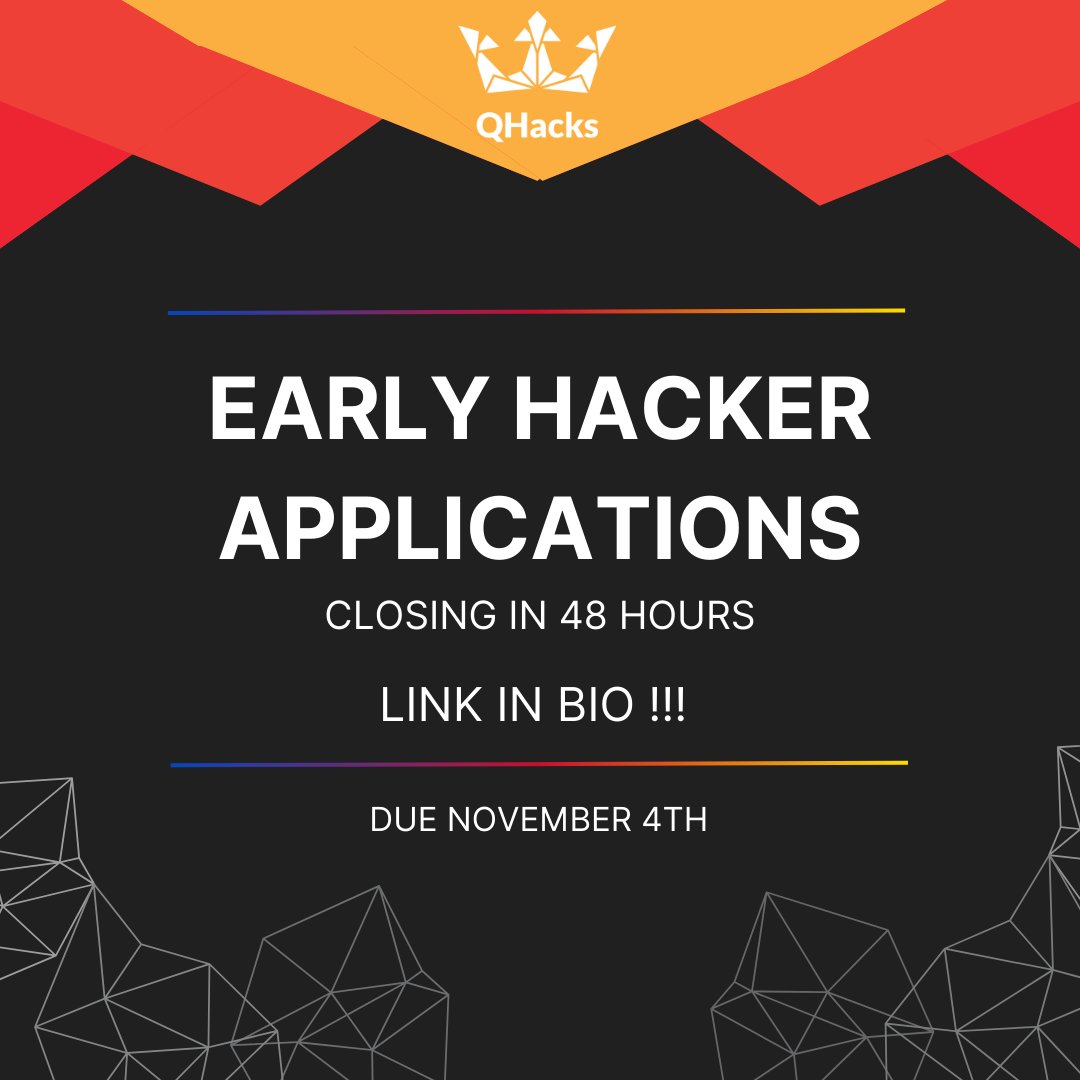 QHacks

EARLY HACKER APPLICATIONS

CLOSING IN 48 HOURS

LINK IN BIO !!!

DUE NOVEMBER 4TH